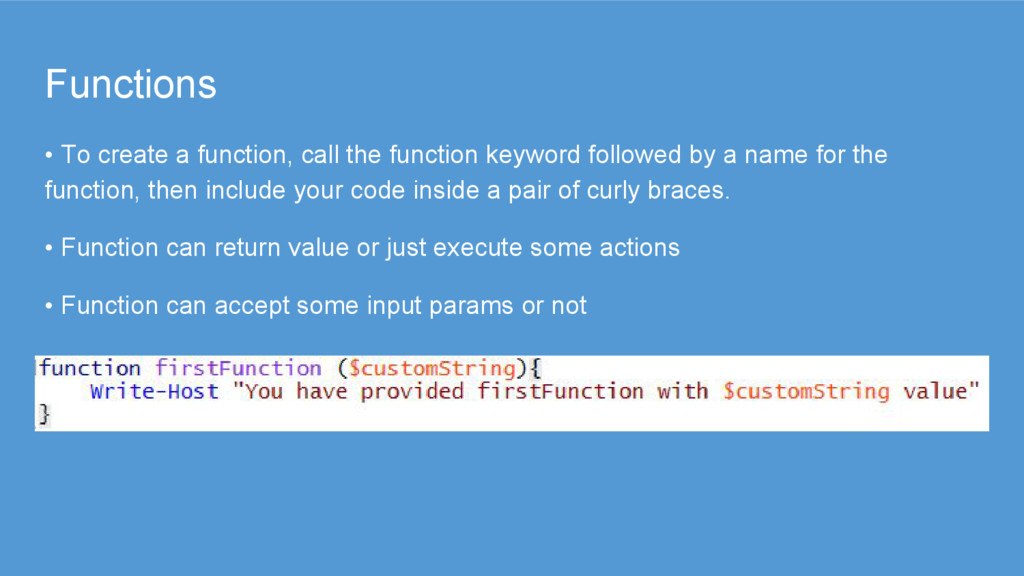 Functions

• To create a function, call the function keyword followed by a name for the function, then include your code inside a pair of curly braces.

• Function can return value or just execute some actions

• Function can accept some input params or not

function firstFunction ($customString){
    Write-Host "You have provided firstFunction with $customString value"
}